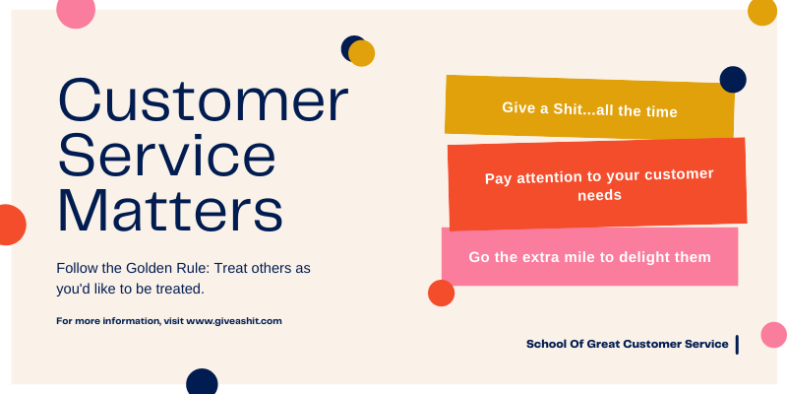 Customer Service Matters

Follow the Golden Rule: Treat others as you'd like to be treated.

For more information, visit www.giveashit.com

Give a Shit...all the time

Pay attention to your customer needs

Go the extra mile to delight them

School Of Great Customer Service